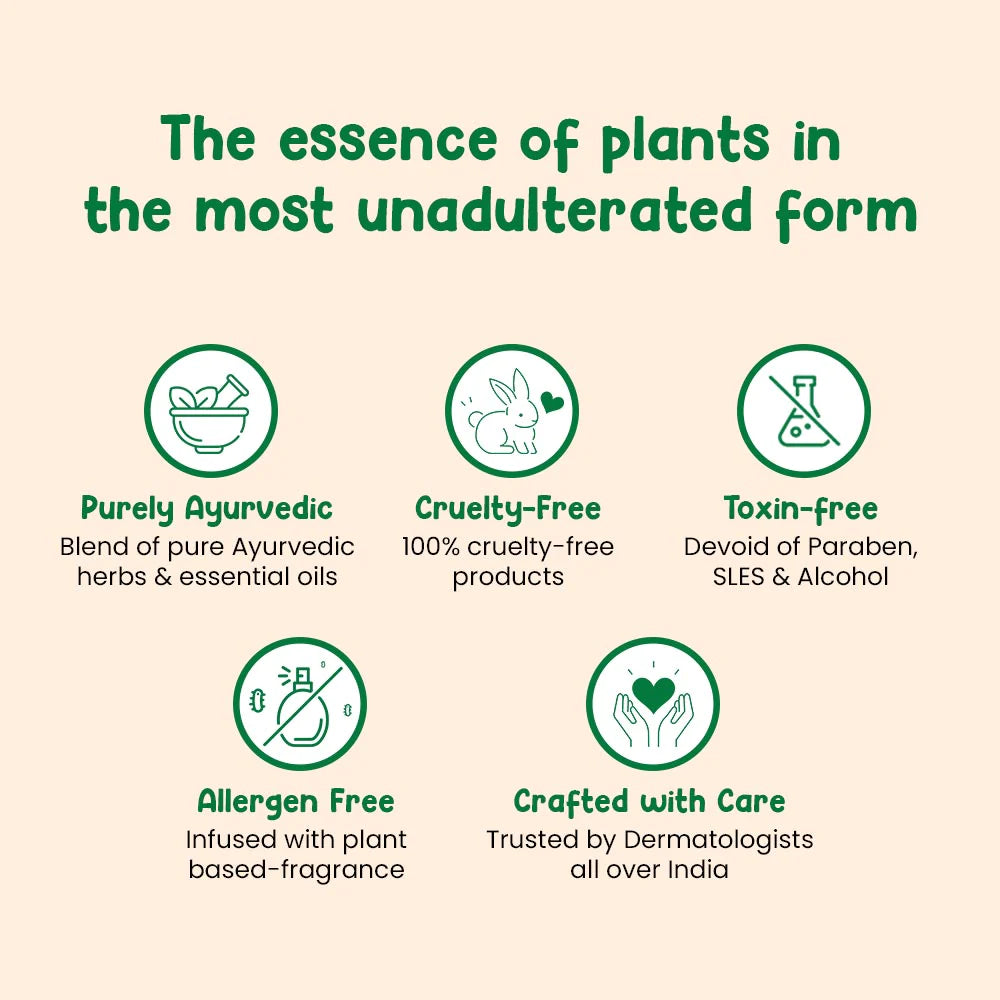 The essence of plants in the most unadulterated form

Purely Ayurvedic
Blend of pure Ayurvedic herbs & essential oils

Cruelty-Free
100% cruelty-free products

Toxin-free
Devoid of Paraben, SLES & Alcohol

Allergen Free
Infused with plant based-fragrance

Crafted with Care
Trusted by Dermatologists all over India